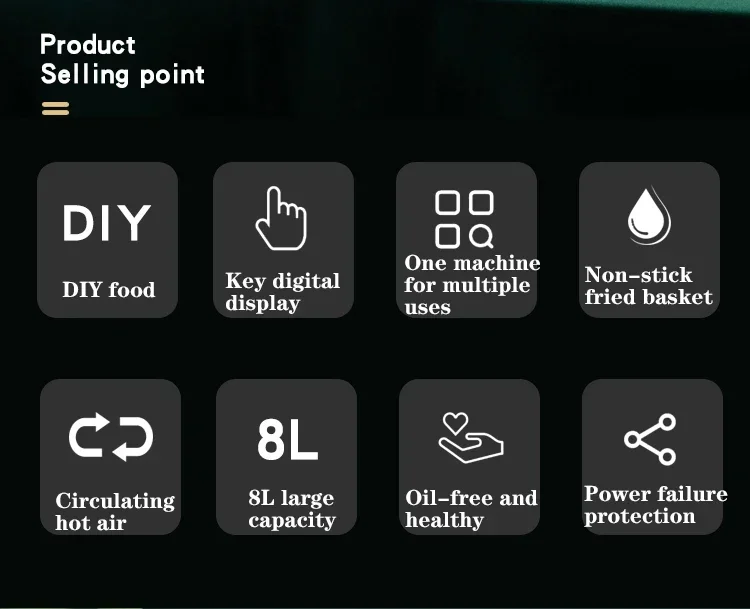 Product
Selling point

DIY
DIY food

Key digital display

One machine for multiple uses

Non-stick fried basket

Circulating hot air

8L
8L large capacity

Oil-free and healthy

Power failure protection